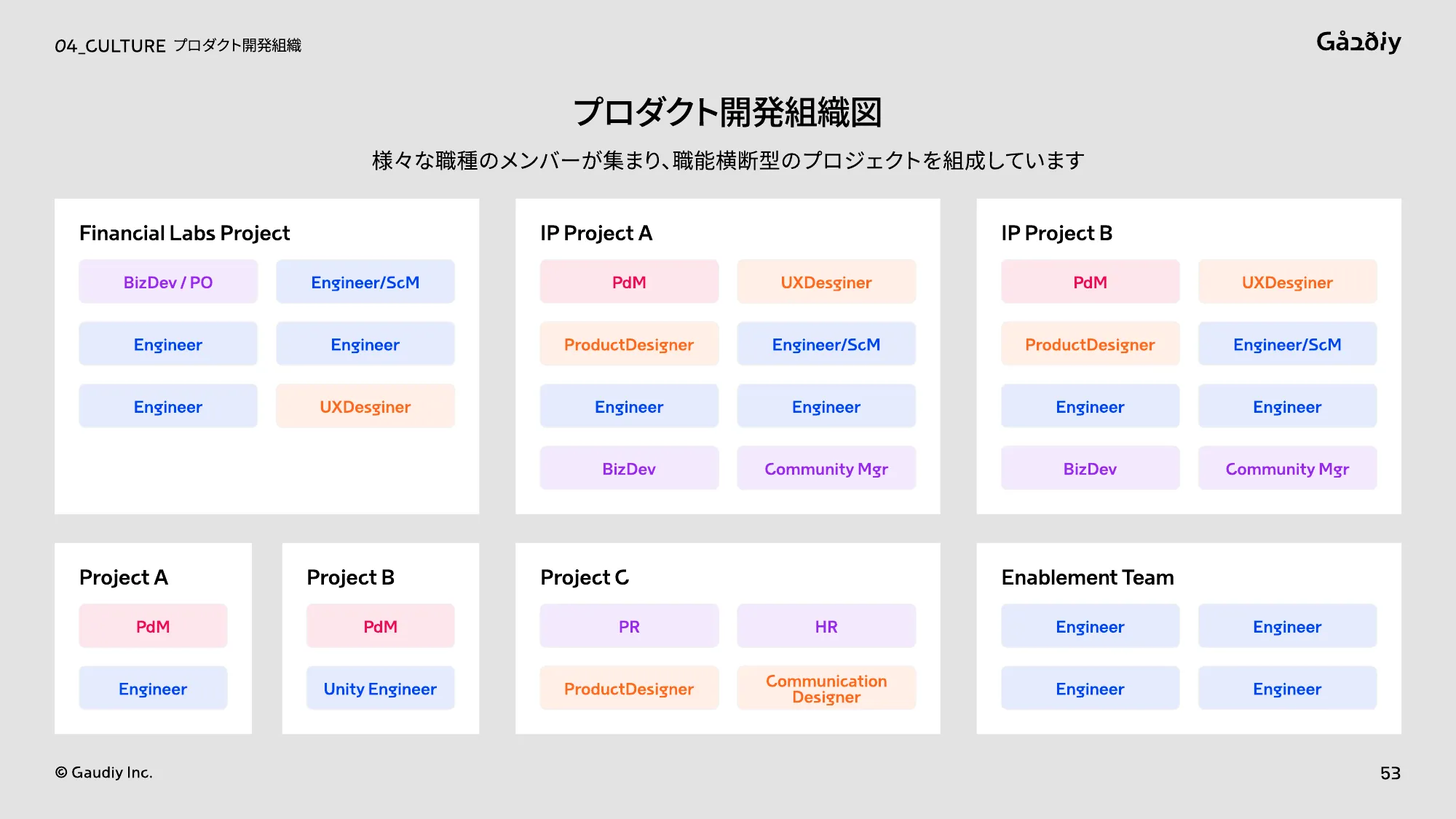 04_CULTURE プロダクト開発組織

Gaudiy

プロダクト開発組織図

様々な職種のメンバーが集まり、職能横断型のプロジェクトを組成しています

Financial Labs Project

BizDev / PO
Engineer/ScM
Engineer
Engineer
Engineer
UXDesginer

IP Project A

PdM
UXDesginer
ProductDesigner
Engineer/ScM
Engineer
Engineer
BizDev
Community Mgr

IP Project B

PdM
UXDesginer
ProductDesigner
Engineer/ScM
Engineer
Engineer
BizDev
Community Mgr

Project A

PdM
Engineer

Project B

PdM
Unity Engineer

Project C

PR
HR
ProductDesigner
Communication Designer

Enablement Team

Engineer
Engineer
Engineer
Engineer

© Gaudiy Inc.

53